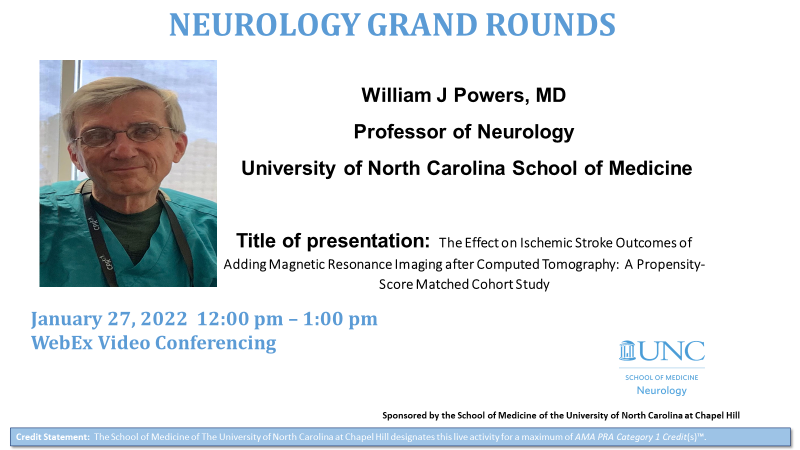 NEUROLOGY GRAND ROUNDS

William J Powers, MD

Professor of Neurology

University of North Carolina School of Medicine

Title of presentation: The Effect on Ischemic Stroke Outcomes of Adding Magnetic Resonance Imaging after Computed Tomography: A Propensity-Score Matched Cohort Study

January 27, 2022 12:00 pm – 1:00 pm
WebEx Video Conferencing

UNC
SCHOOL OF MEDICINE
Neurology

Sponsored by the School of Medicine of the University of North Carolina at Chapel Hill

Credit Statement: The School of Medicine of The University of North Carolina at Chapel Hill designates this live activity for a maximum of AMA PRA Category 1 Credit(s)™.